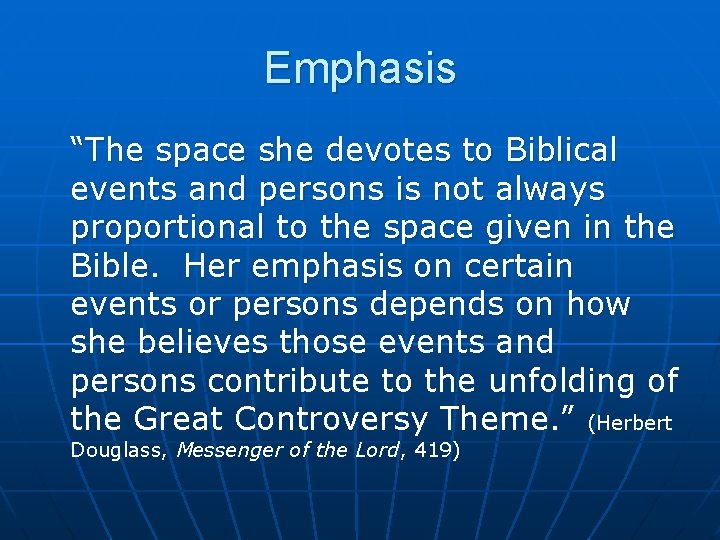 Emphasis

“The space she devotes to Biblical events and persons is not always proportional to the space given in the Bible.  Her emphasis on certain events or persons depends on how she believes those events and persons contribute to the unfolding of the Great Controversy Theme.” (Herbert Douglass, Messenger of the Lord, 419)